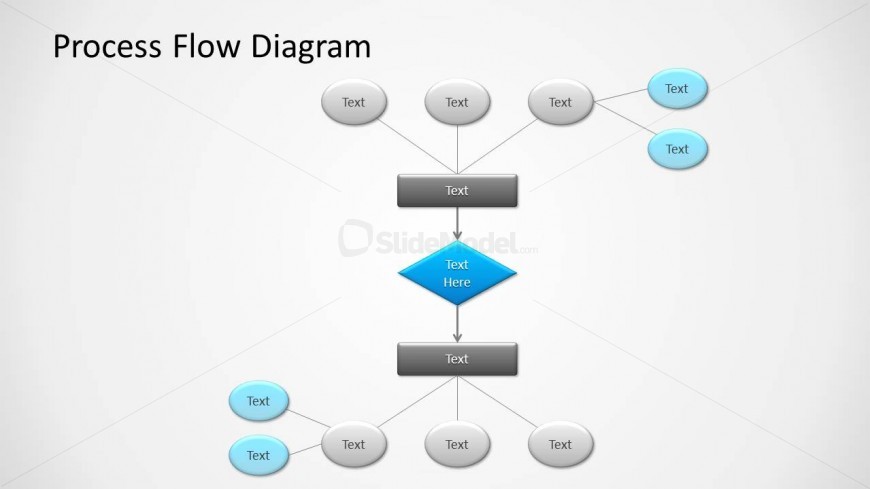 Process Flow Diagram

Text Text Text Text

Text

Text

SlideModel.com

Text Here

Text

Text

Text Text Text

Text